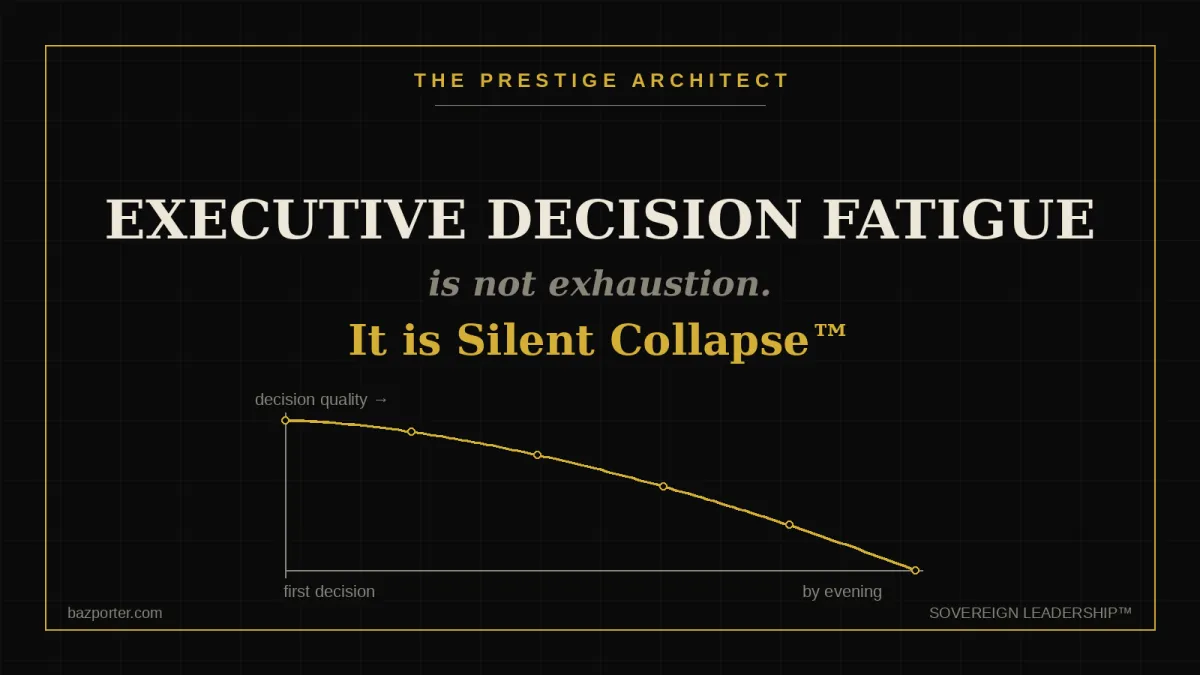 THE PRESTIGE ARCHITECT

EXECUTIVE DECISION FATIGUE

is not exhaustion.

It is Silent Collapse™

decision quality →

first decision

by evening

bazporter.com

SOVEREIGN LEADERSHIP™